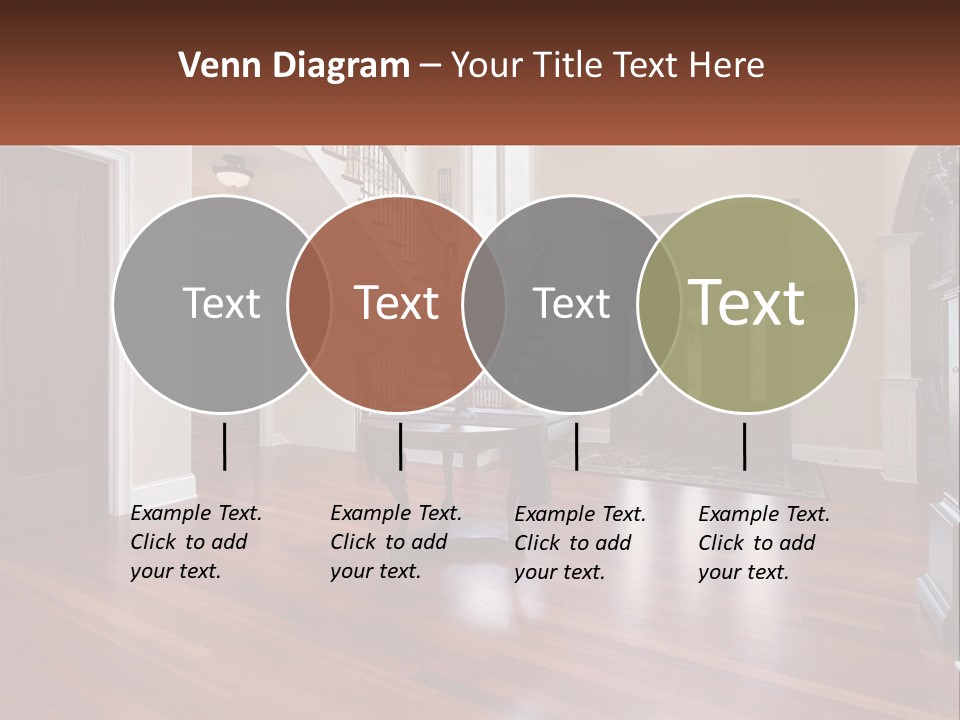 Venn Diagram – Your Title Text Here

Text

Text

Text

Text

Example Text. Click to add your text.

Example Text. Click to add your text.

Example Text. Click to add your text.

Example Text. Click to add your text.